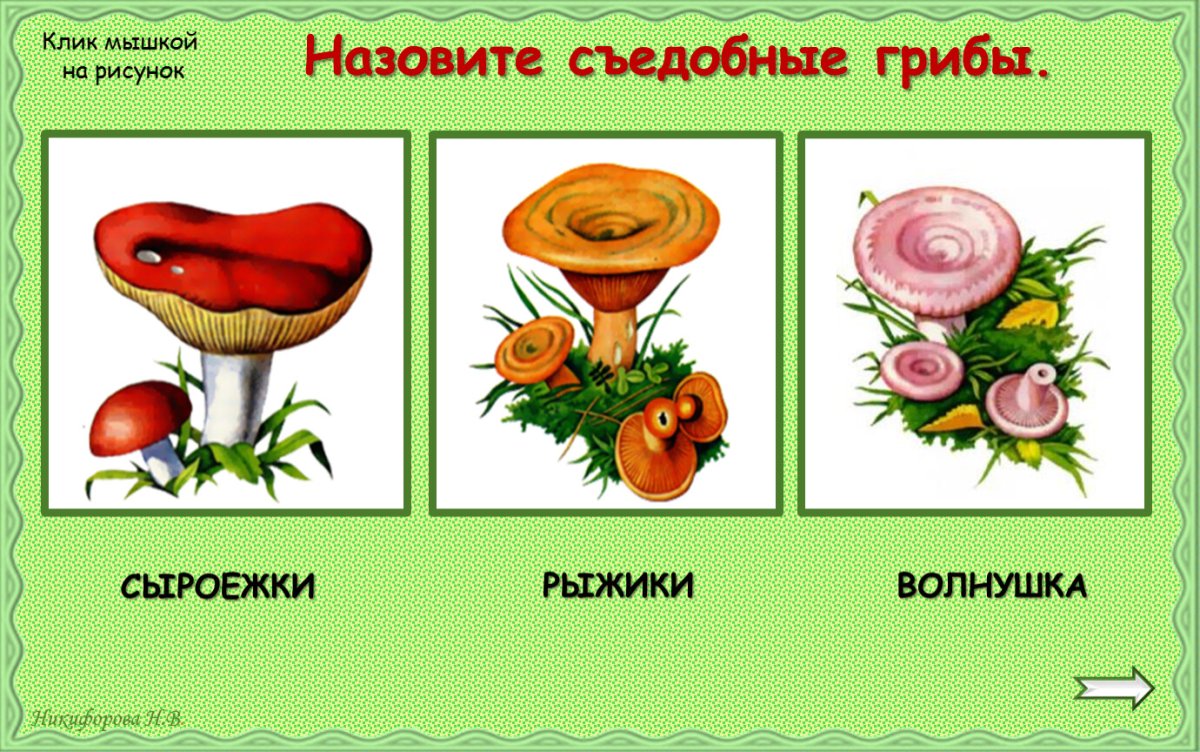 Клик мышкой на рисунок

Назовите съедобные грибы.

СЫРОЕЖКИ

РЫЖИКИ

ВОЛНУШКА

Никифорова Н.В.